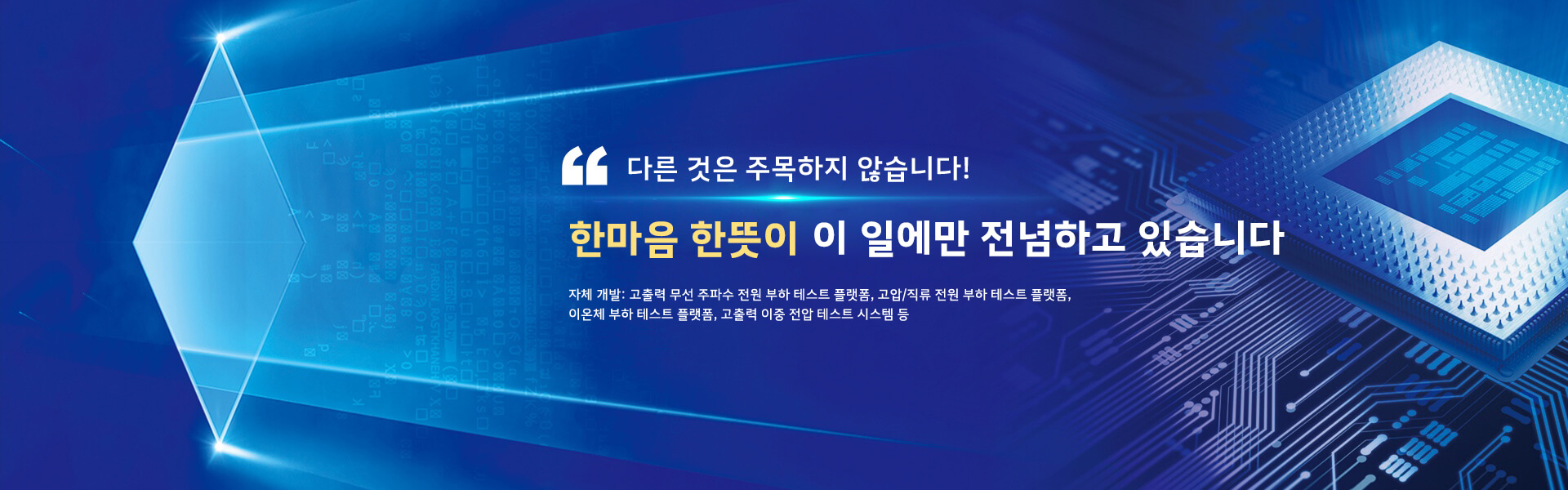 다른 것은 주목하지 않습니다!

한마음 한뜻이 이 일에만 전념하고 있습니다

자체 개발: 고출력 무선 주파수 전원 부하 테스트 플랫폼, 고압/직류 전원 부하 테스트 플랫폼, 이온체 부하 테스트 플랫폼, 고출력 이중 전압 테스트 시스템 등